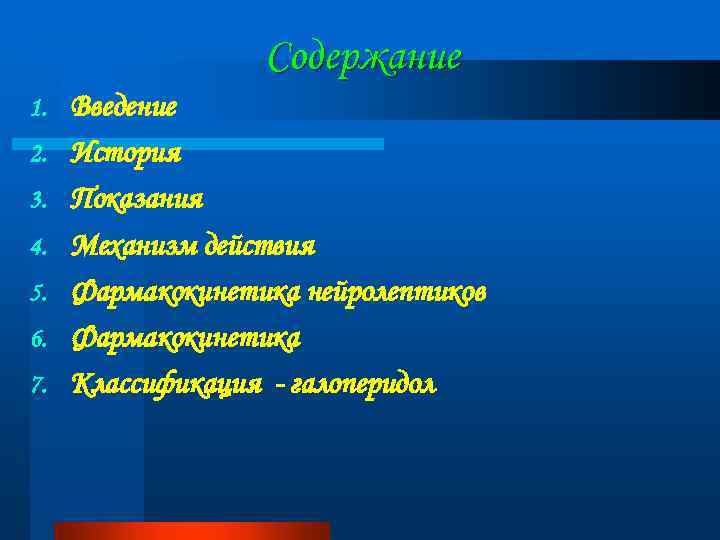 Содержание

1. Введение
2. История
3. Показания
4. Механизм действия
5. Фармакокинетика нейролептиков
6. Фармакокинетика
7. Классификация - галоперидол